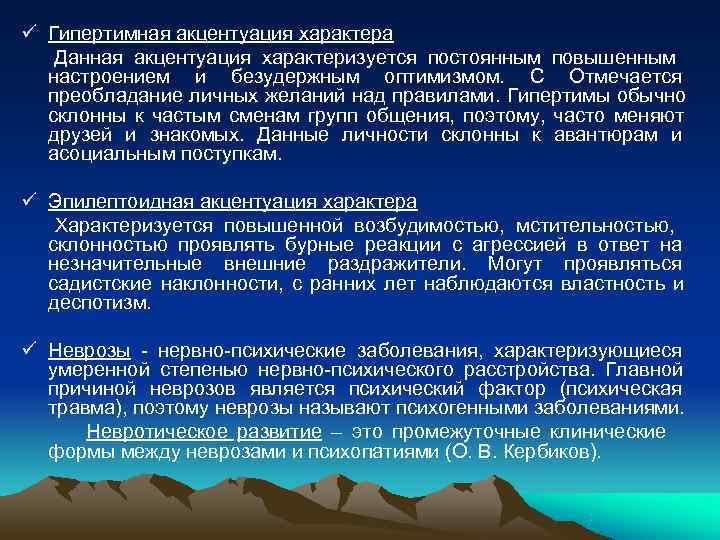 ✓ Гипертимная акцентуация характера

Данная акцентуация характеризуется постоянным повышенным настроением и безудержным оптимизмом. С Отмечается преобладание личных желаний над правилами. Гипертимы обычно склонны к частым сменам групп общения, поэтому, часто меняют друзей и знакомых. Данные личности склонны к авантюрам и асоциальным поступкам.

✓ Эпилептоидная акцентуация характера

Характеризуется повышенной возбудимостью, мстительностью, склонностью проявлять бурные реакции с агрессией в ответ на незначительные внешние раздражители. Могут проявляться садистские наклонности, с ранних лет наблюдаются властность и деспотизм.

✓ Неврозы - нервно-психические заболевания, характеризующиеся умеренной степенью нервно-психического расстройства. Главной причиной неврозов является психический фактор (психическая травма), поэтому неврозы называют психогенными заболеваниями.

Невротическое развитие – это промежуточные клинические формы между неврозами и психопатиями (О. В. Кербиков).